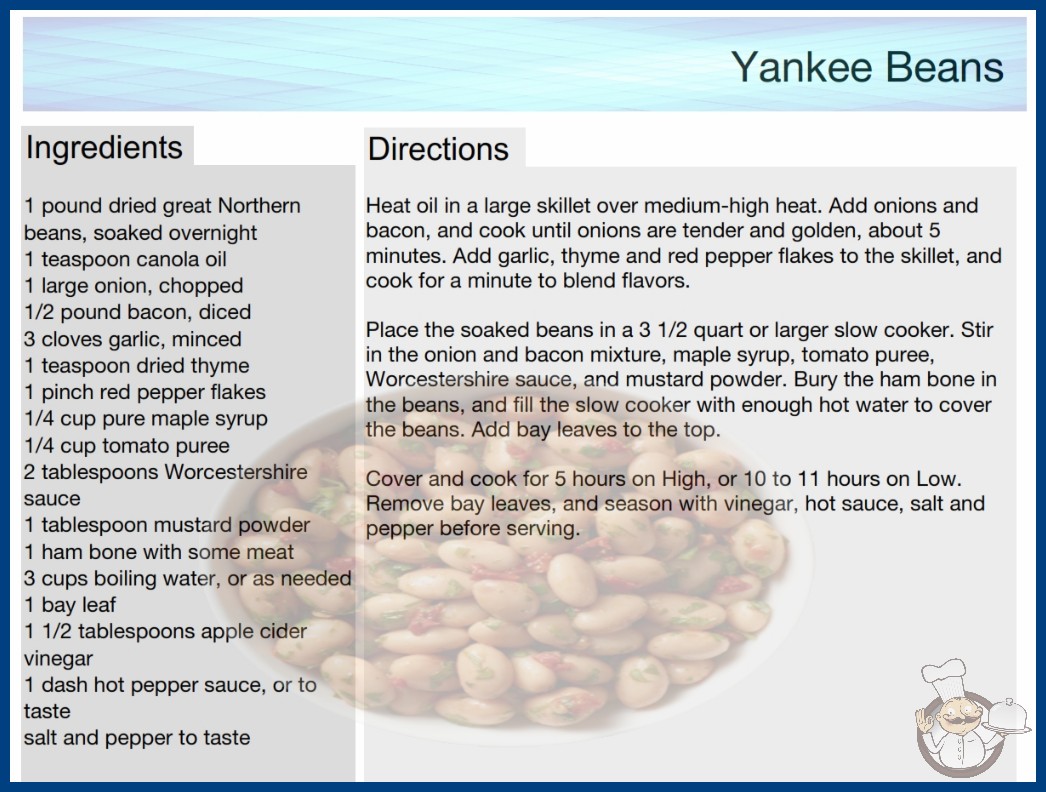 Yankee Beans

Ingredients

1 pound dried great Northern beans, soaked overnight
1 teaspoon canola oil
1 large onion, chopped
1/2 pound bacon, diced
3 cloves garlic, minced
1 teaspoon dried thyme
1 pinch red pepper flakes
1/4 cup pure maple syrup
1/4 cup tomato puree
2 tablespoons Worcestershire sauce
1 tablespoon mustard powder
1 ham bone with some meat
3 cups boiling water, or as needed
1 bay leaf
1 1/2 tablespoons apple cider vinegar
1 dash hot pepper sauce, or to taste
salt and pepper to taste

Directions

Heat oil in a large skillet over medium-high heat. Add onions and bacon, and cook until onions are tender and golden, about 5 minutes. Add garlic, thyme and red pepper flakes to the skillet, and cook for a minute to blend flavors.

Place the soaked beans in a 3 1/2 quart or larger slow cooker. Stir in the onion and bacon mixture, maple syrup, tomato puree, Worcestershire sauce, and mustard powder. Bury the ham bone in the beans, and fill the slow cooker with enough hot water to cover the beans. Add bay leaves to the top.

Cover and cook for 5 hours on High, or 10 to 11 hours on Low. Remove bay leaves, and season with vinegar, hot sauce, salt and pepper before serving.